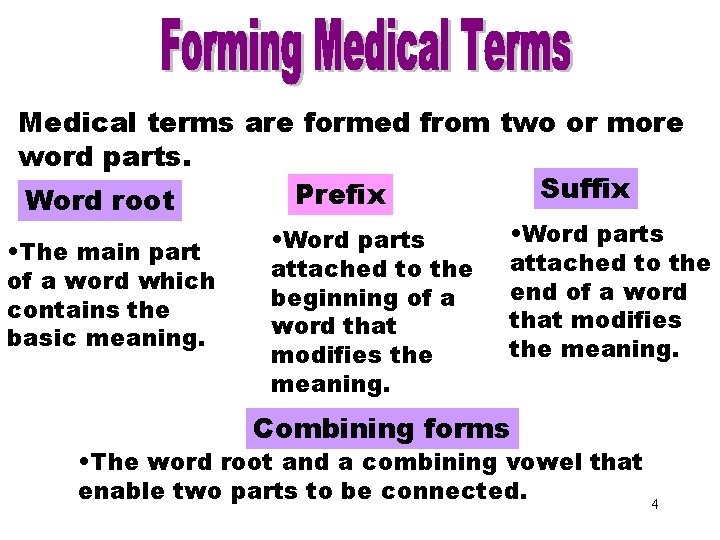 Forming Medical Terms

Medical terms are formed from two or more word parts.

Word root

•The main part of a word which contains the basic meaning.

Prefix

•Word parts attached to the beginning of a word that modifies the meaning.

Suffix

•Word parts attached to the end of a word that modifies the meaning.

Combining forms

•The word root and a combining vowel that enable two parts to be connected.

4